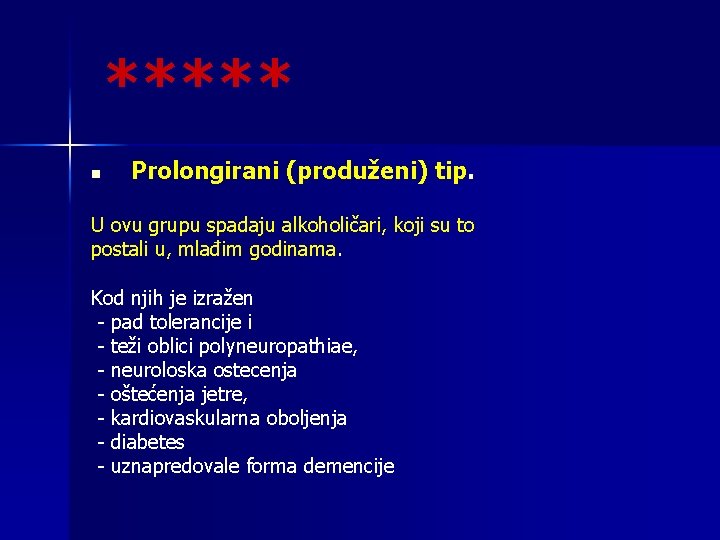 *****

▪ Prolongirani (produženi) tip.

U ovu grupu spadaju alkoholičari, koji su to postali u, mlađim godinama.

Kod njih je izražen
- pad tolerancije i
- teži oblici polyneuropathiae,
- neuroloska ostecenja
- oštećenja jetre,
- kardiovaskularna oboljenja
- diabetes
- uznapredovale forma demencije